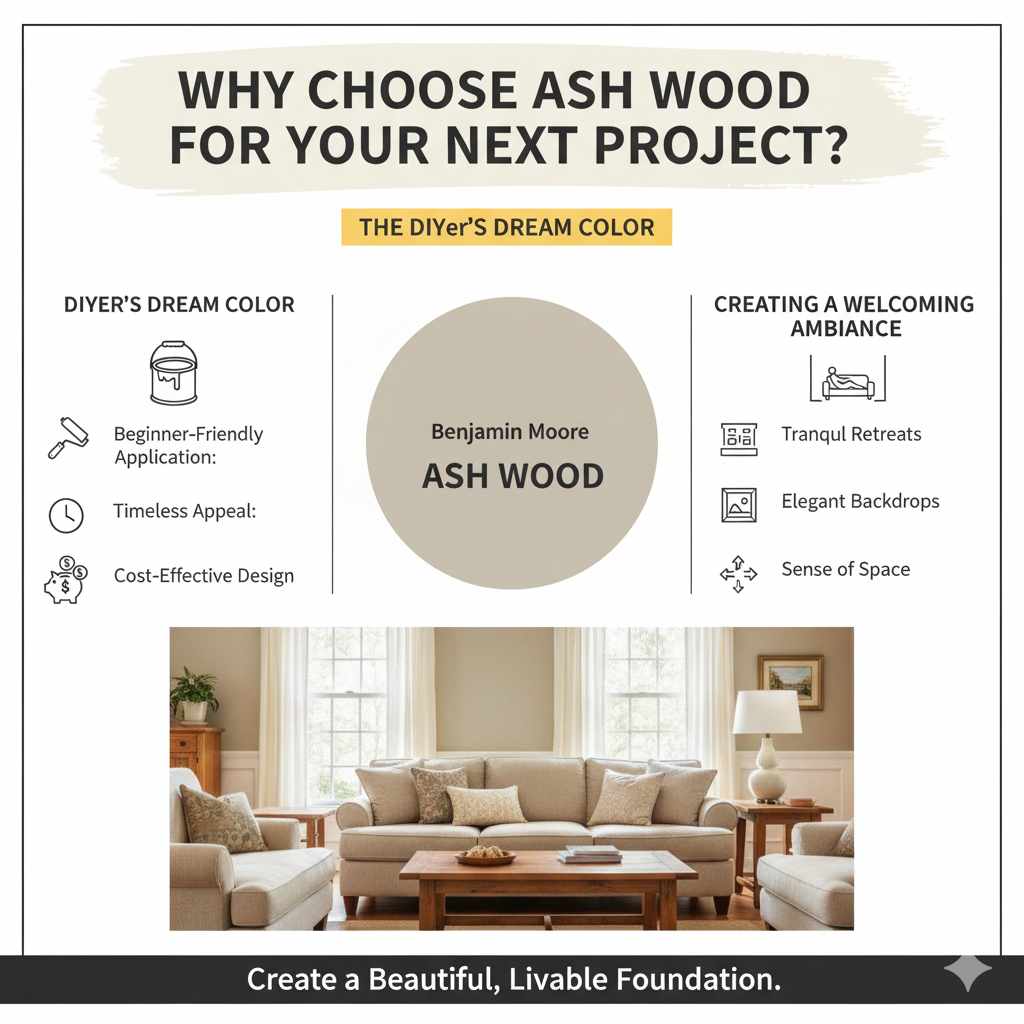 WHY CHOOSE ASH WOOD FOR YOUR NEXT PROJECT?

THE DIYer'S DREAM COLOR

DIYER'S DREAM COLOR

Beginner-Friendly Application:

Timeless Appeal:

Cost-Effective Design

Benjamin Moore

ASH WOOD

CREATING A WELCOMING AMBIANCE

Tranqul Retreats

Elegant Backdrops

Sense of Space

Create a Beautiful, Livable Foundation.